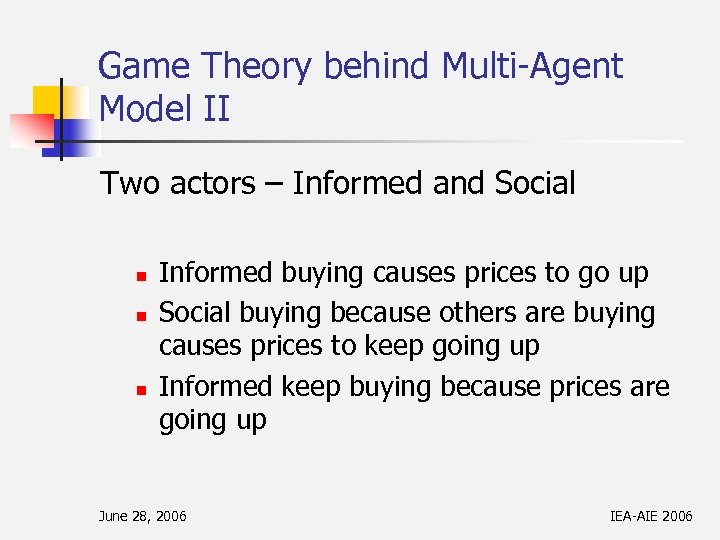 Game Theory behind Multi-Agent Model II

Two actors – Informed and Social

- Informed buying causes prices to go up
- Social buying because others are buying causes prices to keep going up
- Informed keep buying because prices are going up

June 28, 2006

IEA-AIE 2006